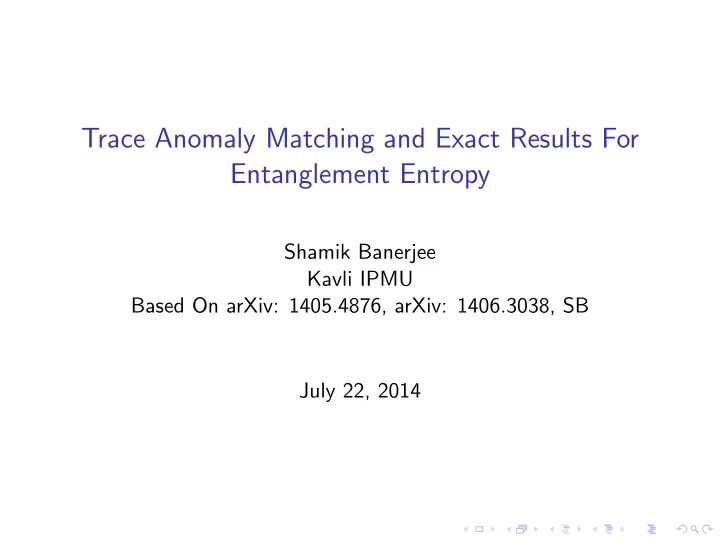 Trace Anomaly Matching and Exact Results For Entanglement Entropy

Shamik Banerjee
Kavli IPMU
Based On arXiv: 1405.4876, arXiv: 1406.3038, SB

July 22, 2014